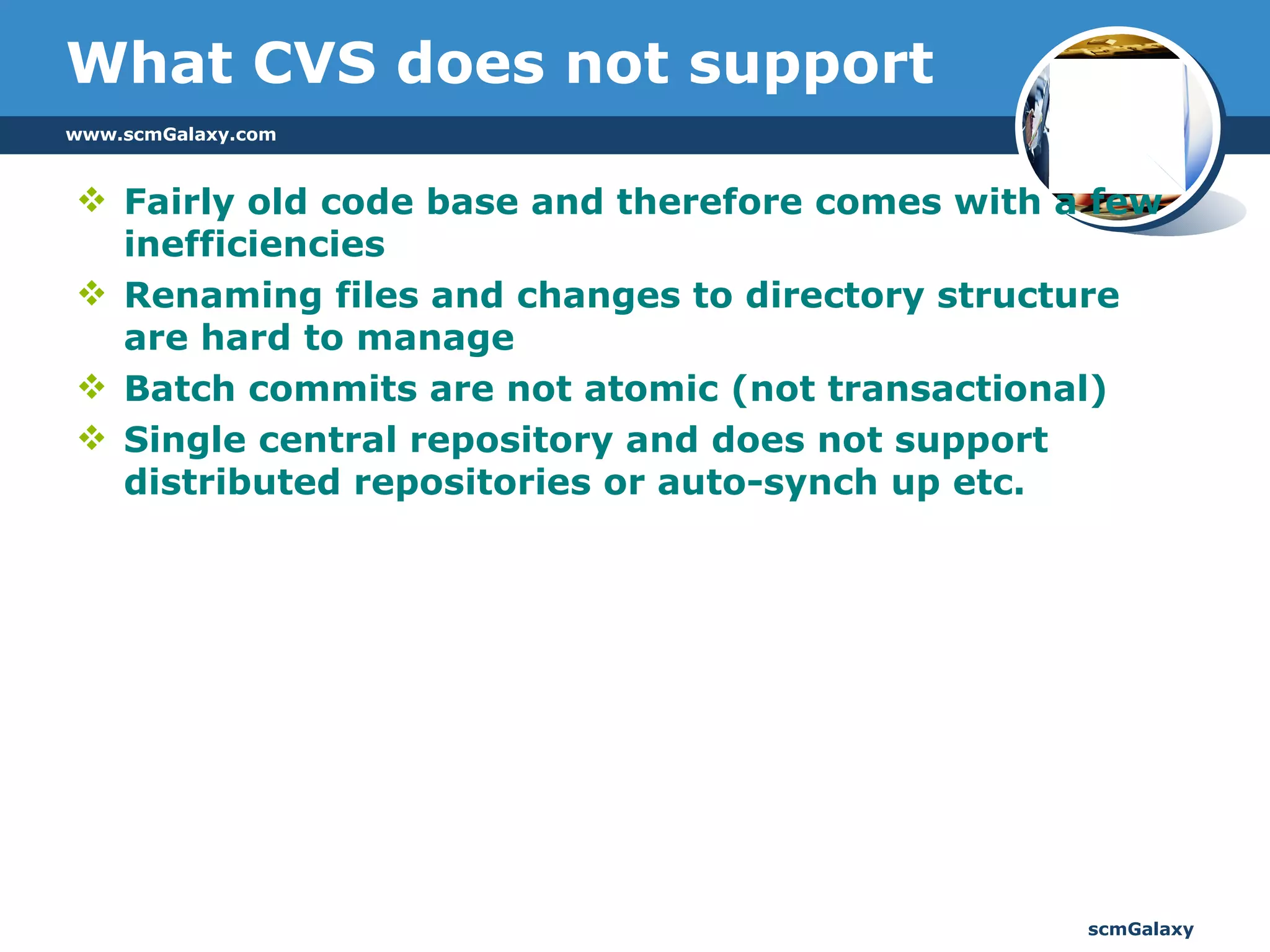 What CVS does not support

www.scmGalaxy.com

❖ Fairly old code base and therefore comes with a few inefficiencies
❖ Renaming files and changes to directory structure are hard to manage
❖ Batch commits are not atomic (not transactional)
❖ Single central repository and does not support distributed repositories or auto-synch up etc.

scmGalaxy